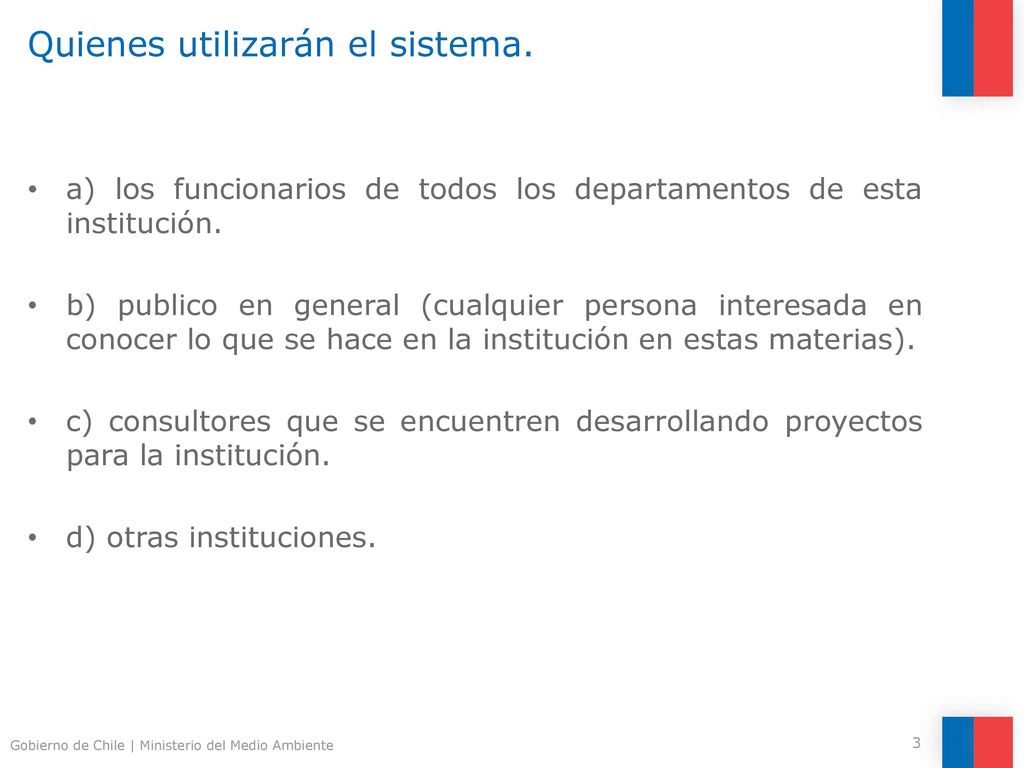 Quienes utilizarán el sistema.

• a) los funcionarios de todos los departamentos de esta institución.

• b) publico en general (cualquier persona interesada en conocer lo que se hace en la institución en estas materias).

• c) consultores que se encuentren desarrollando proyectos para la institución.

• d) otras instituciones.

Gobierno de Chile | Ministerio del Medio Ambiente

3